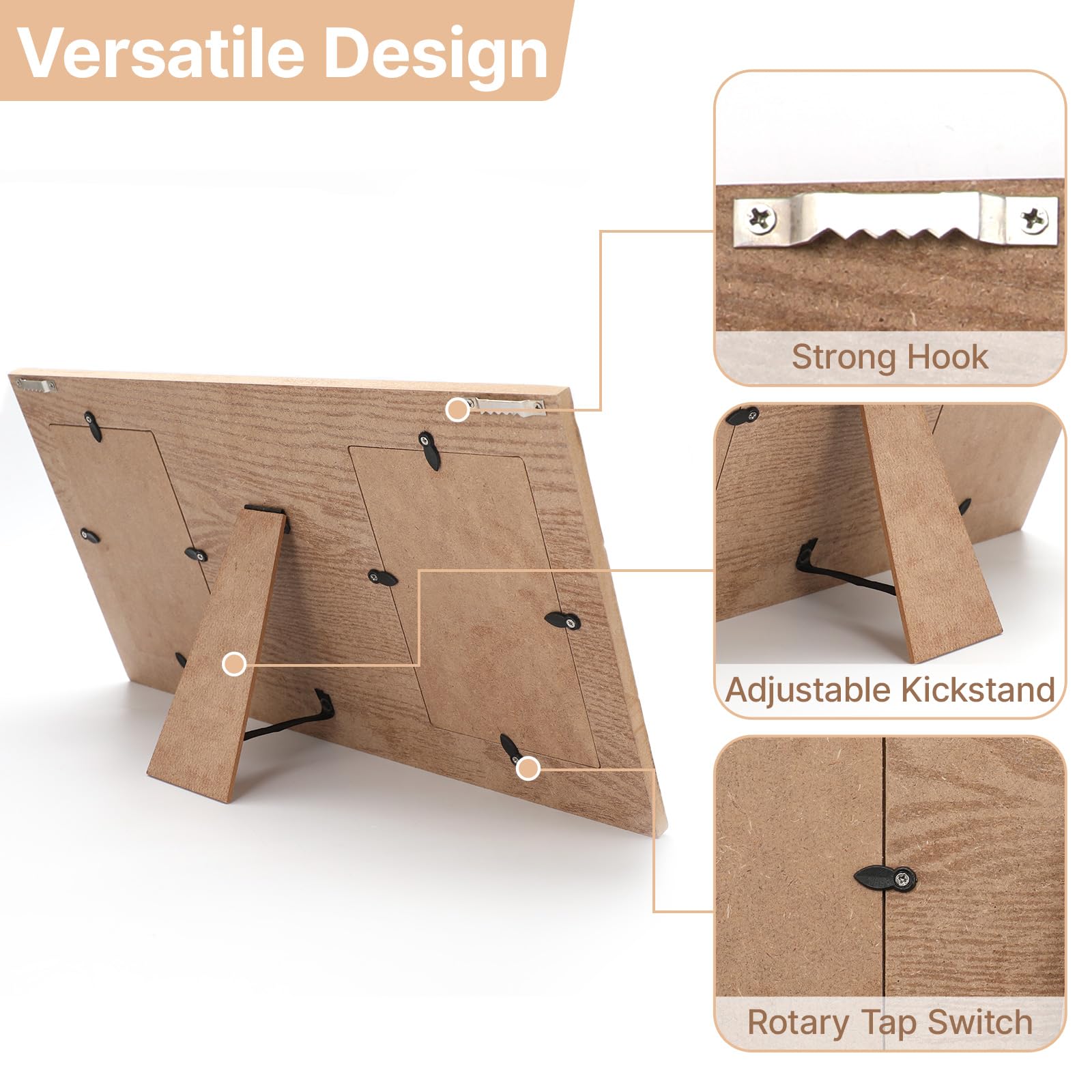 Versatile Design

Strong Hook

Adjustable Kickstand

Rotary Tap Switch